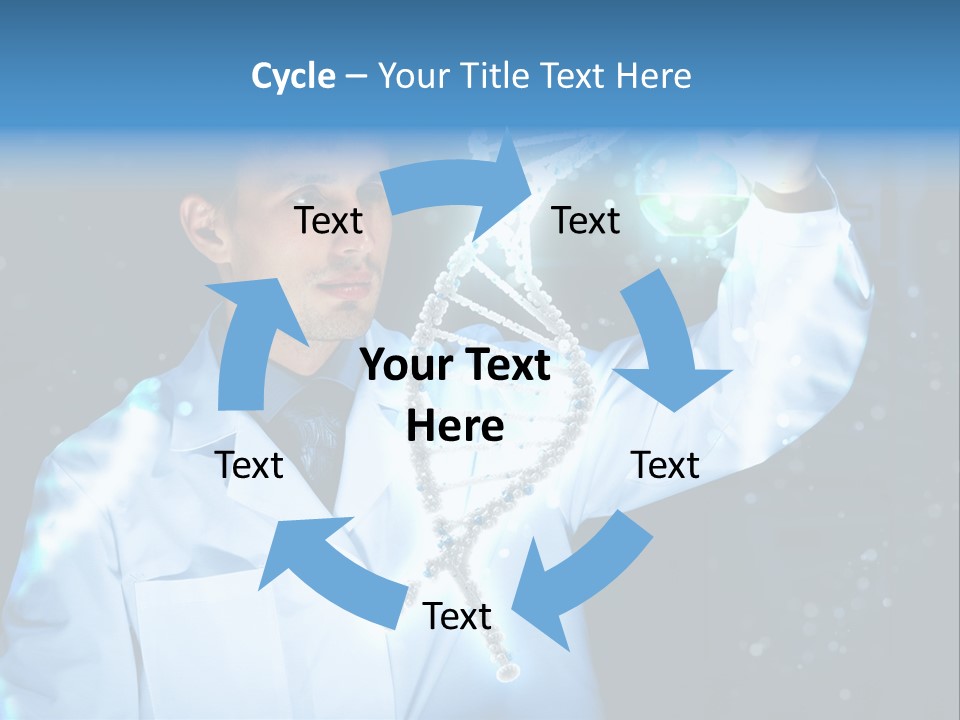 Cycle – Your Title Text Here

Text

Text

Your Text Here

Text

Text

Text